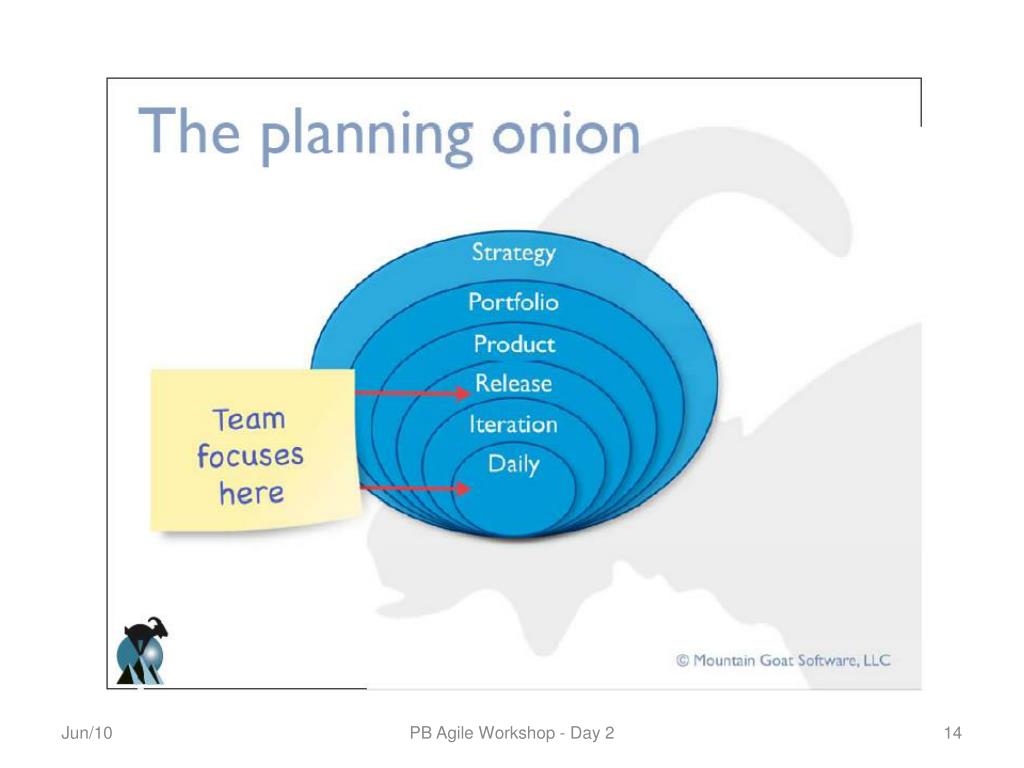 The planning onion

Strategy
Portfolio
Product
Release
Iteration
Daily

Team focuses here

© Mountain Goat Software, LLC

Jun/10

PB Agile Workshop - Day 2

14